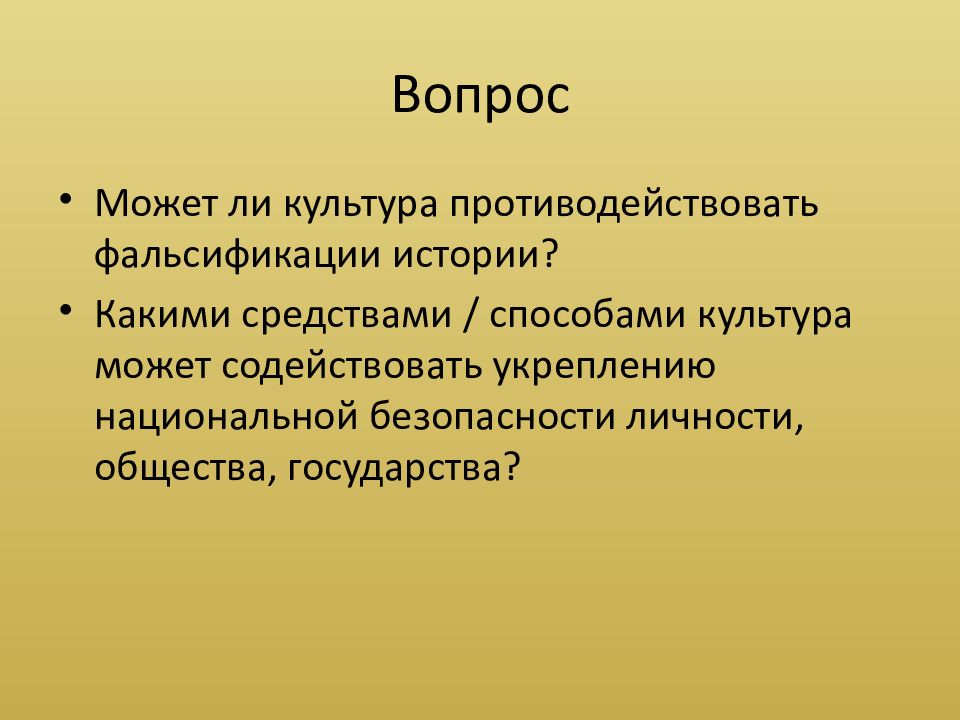 Вопрос

• Может ли культура противодействовать фальсификации истории?

• Какими средствами / способами культура может содействовать укреплению национальной безопасности личности, общества, государства?